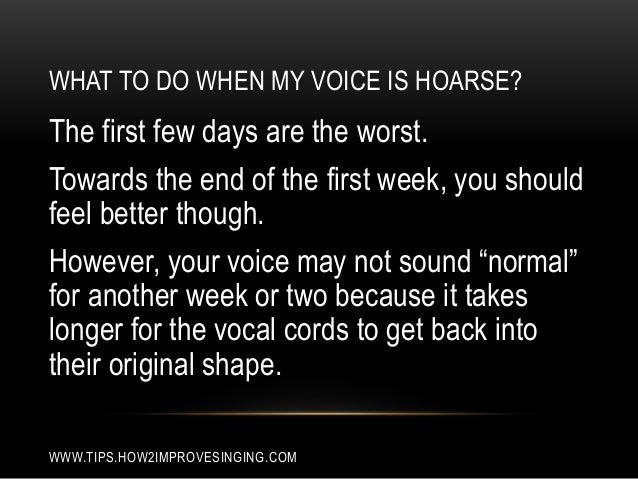 WHAT TO DO WHEN MY VOICE IS HOARSE?

The first few days are the worst.

Towards the end of the first week, you should feel better though.

However, your voice may not sound “normal” for another week or two because it takes longer for the vocal cords to get back into their original shape.

WWW.TIPS.HOW2IMPROVESINGING.COM